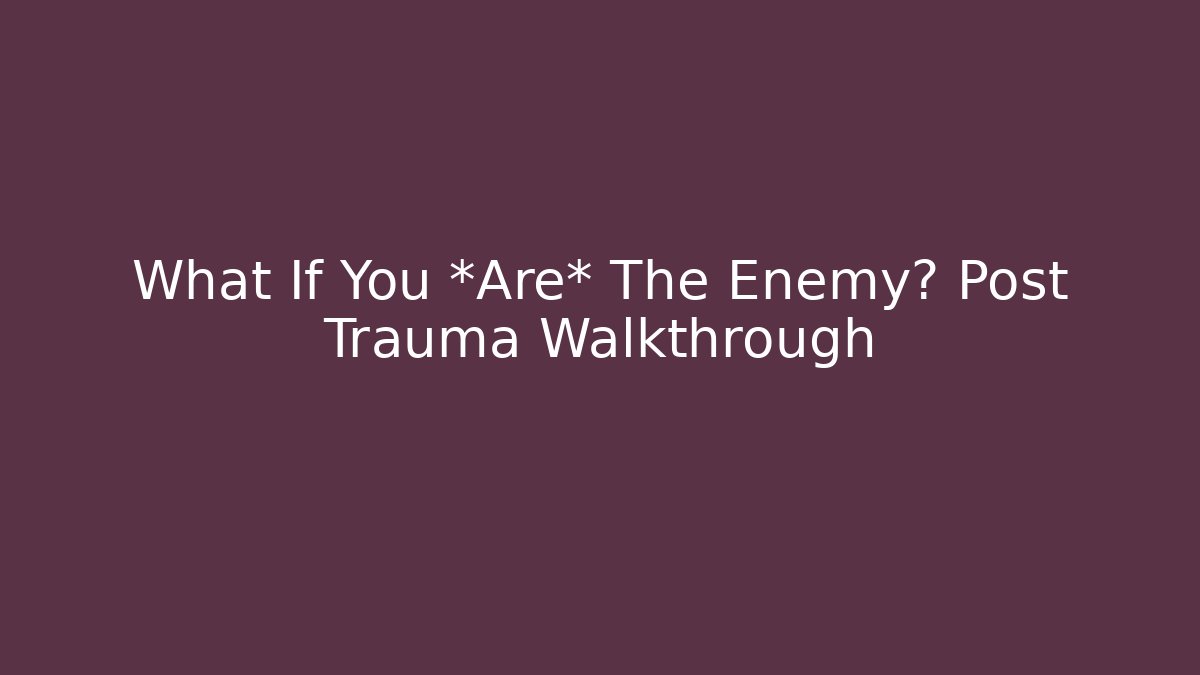 What If You *Are* The Enemy? Post Trauma Walkthrough